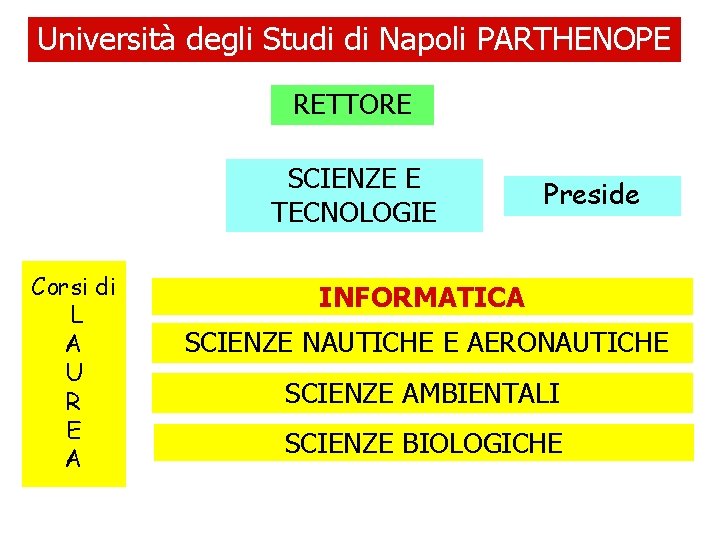 Università degli Studi di Napoli PARTHENOPE

RETTORE

SCIENZE E TECNOLOGIE

Preside

Corsi di
L
A
U
R
E
A

INFORMATICA

SCIENZE NAUTICHE E AERONAUTICHE

SCIENZE AMBIENTALI

SCIENZE BIOLOGICHE